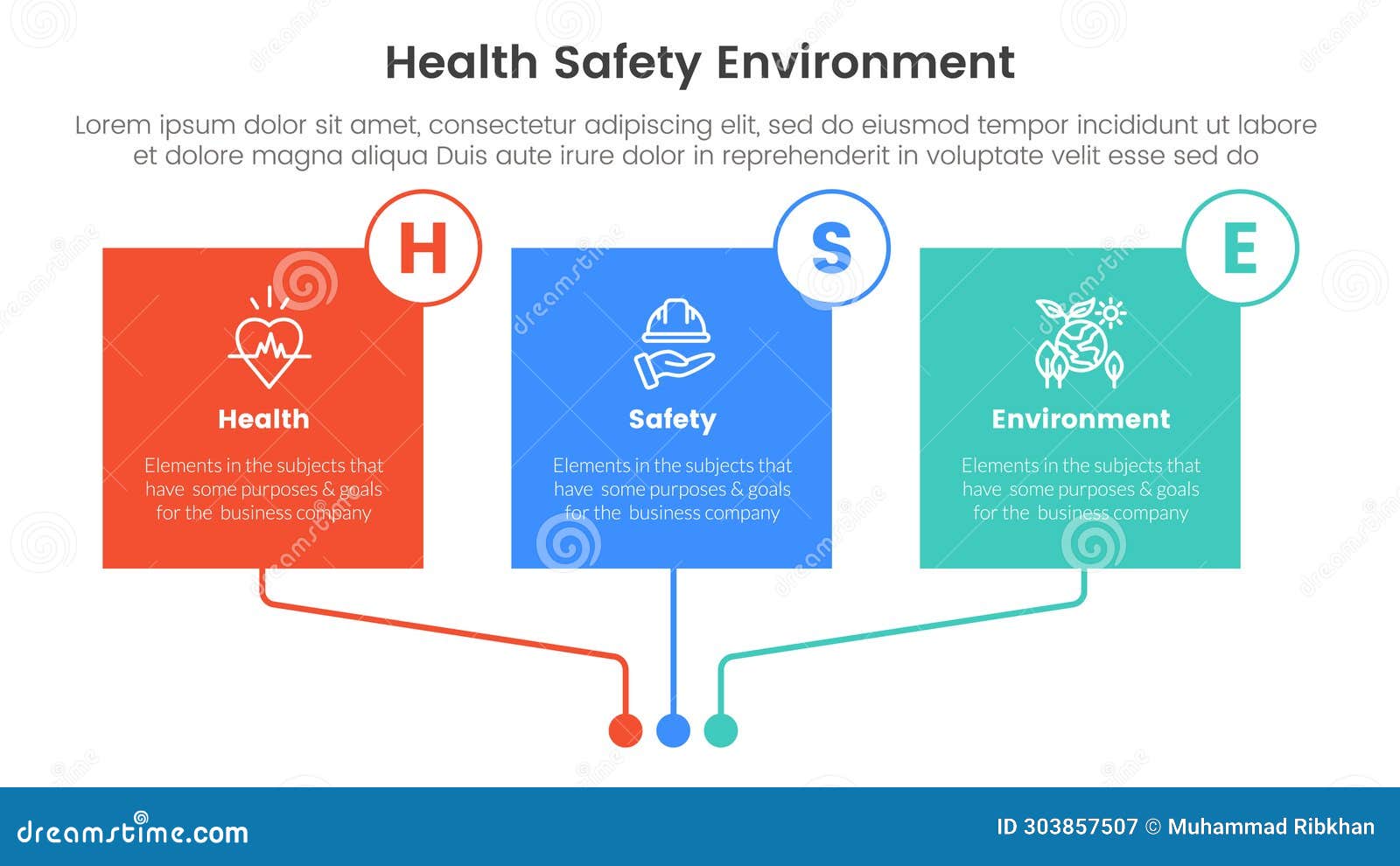 Health Safety Environment

Lorem ipsum dolor sit amet, consectetur adipiscing elit, sed do eiusmod tempor incididunt ut labore et dolore magna aliqua Duis aute irure dolor in reprehenderit in voluptate velit esse sed do

H

Health

Elements in the subjects that have some purposes & goals for the business company

S

Safety

Elements in the subjects that have some purposes & goals for the business company

E

Environment

Elements in the subjects that have some purposes & goals for the business company

dreamstime.com

ID 303857507 © Muhammad Ribkhan